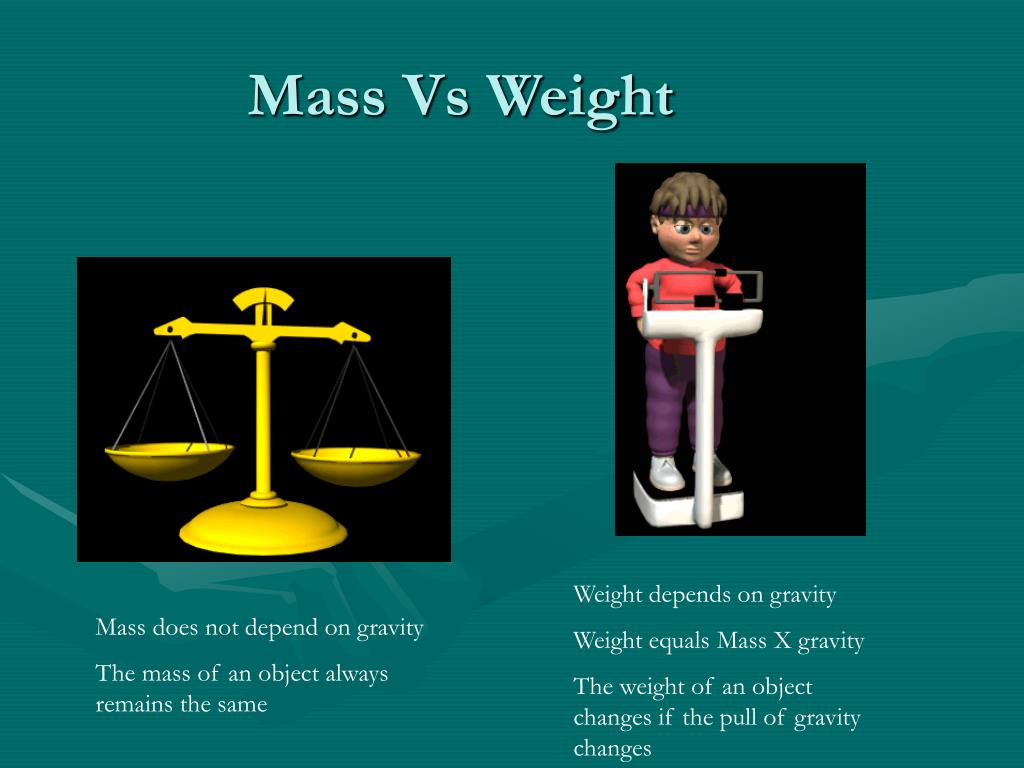 Mass Vs Weight

Mass does not depend on gravity

The mass of an object always remains the same

Weight depends on gravity

Weight equals Mass X gravity

The weight of an object changes if the pull of gravity changes